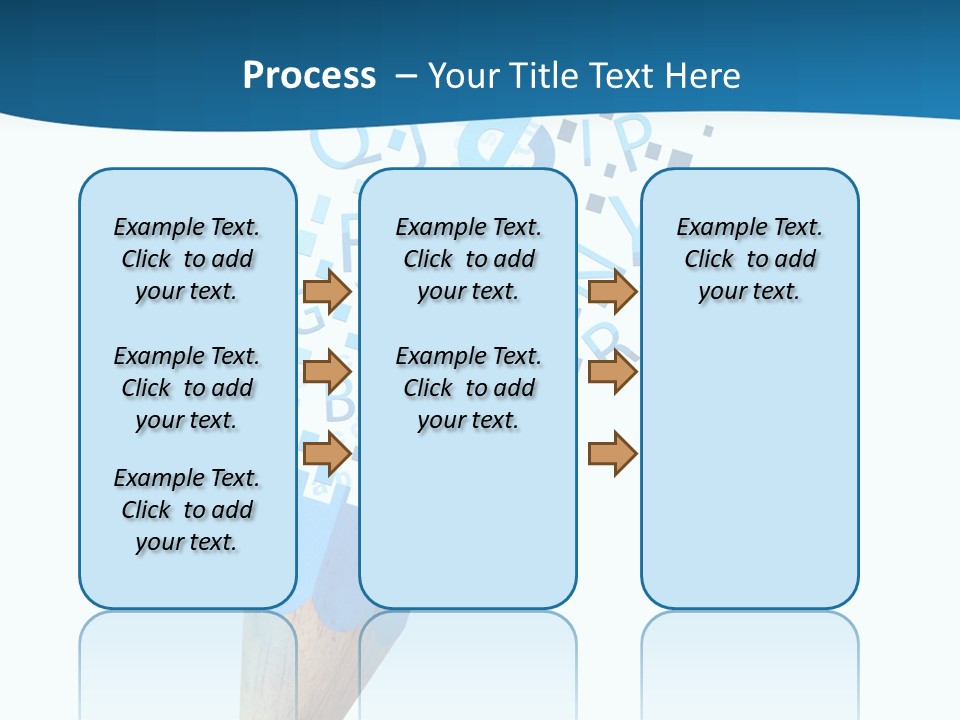 Process – Your Title Text Here

Example Text. Click to add your text.

Example Text. Click to add your text.

Example Text. Click to add your text.

Example Text. Click to add your text.

Example Text. Click to add your text.

Example Text. Click to add your text.